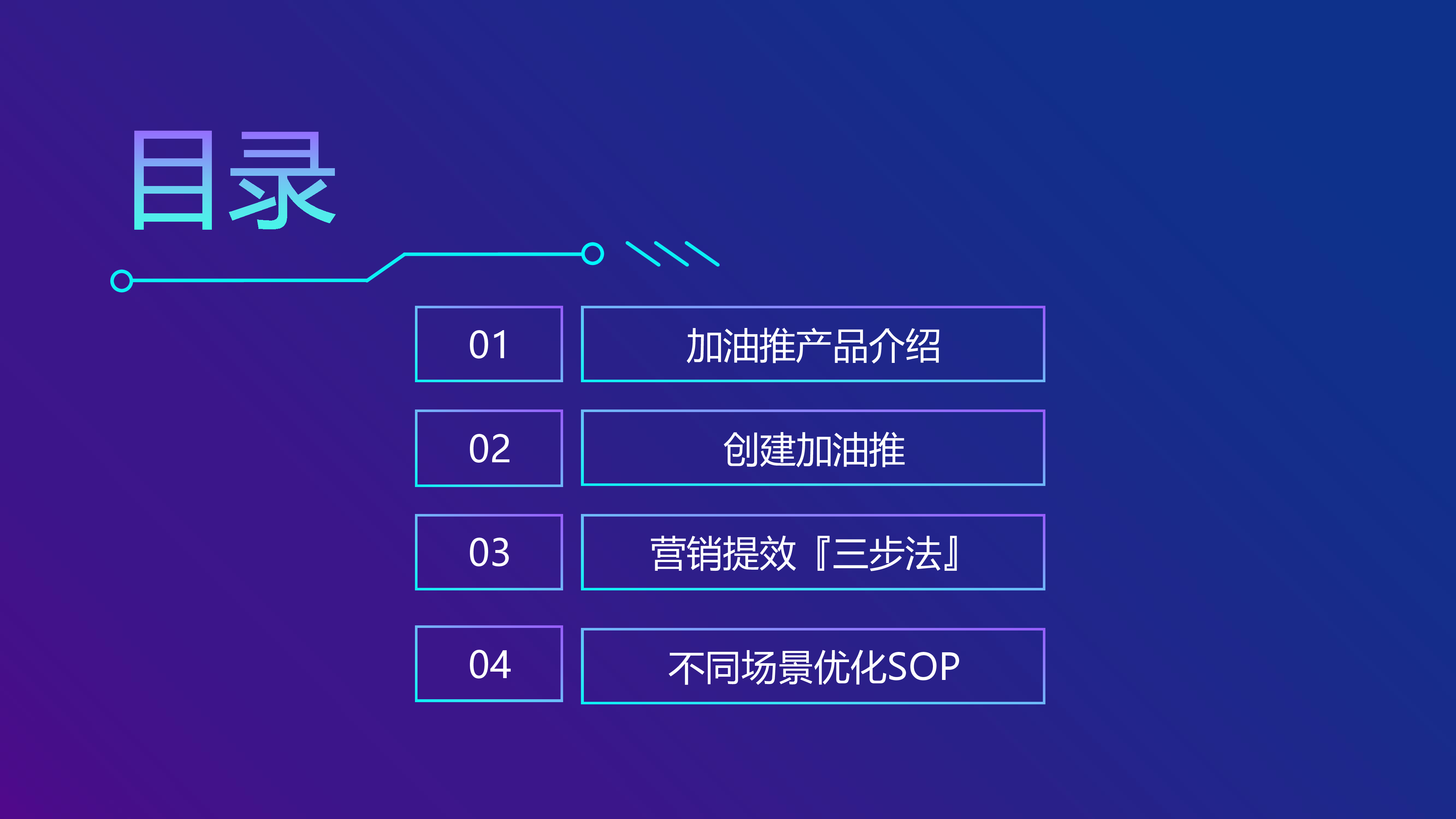 目录

01 加油推产品介绍

02 创建加油推

03 营销提效『三步法』

04 不同场景优化SOP